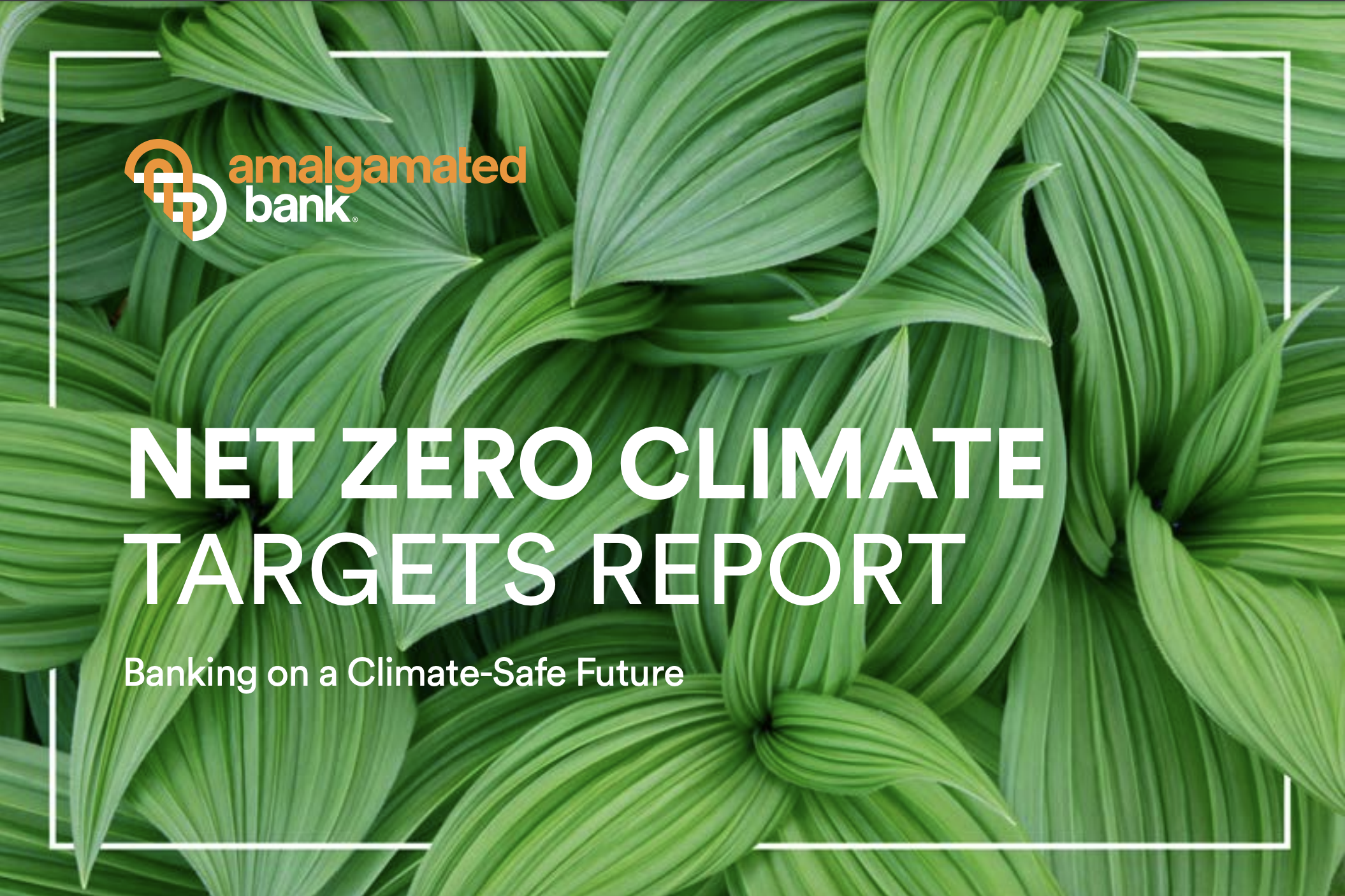 amalgamated bank®

NET ZERO CLIMATE TARGETS REPORT

Banking on a Climate-Safe Future